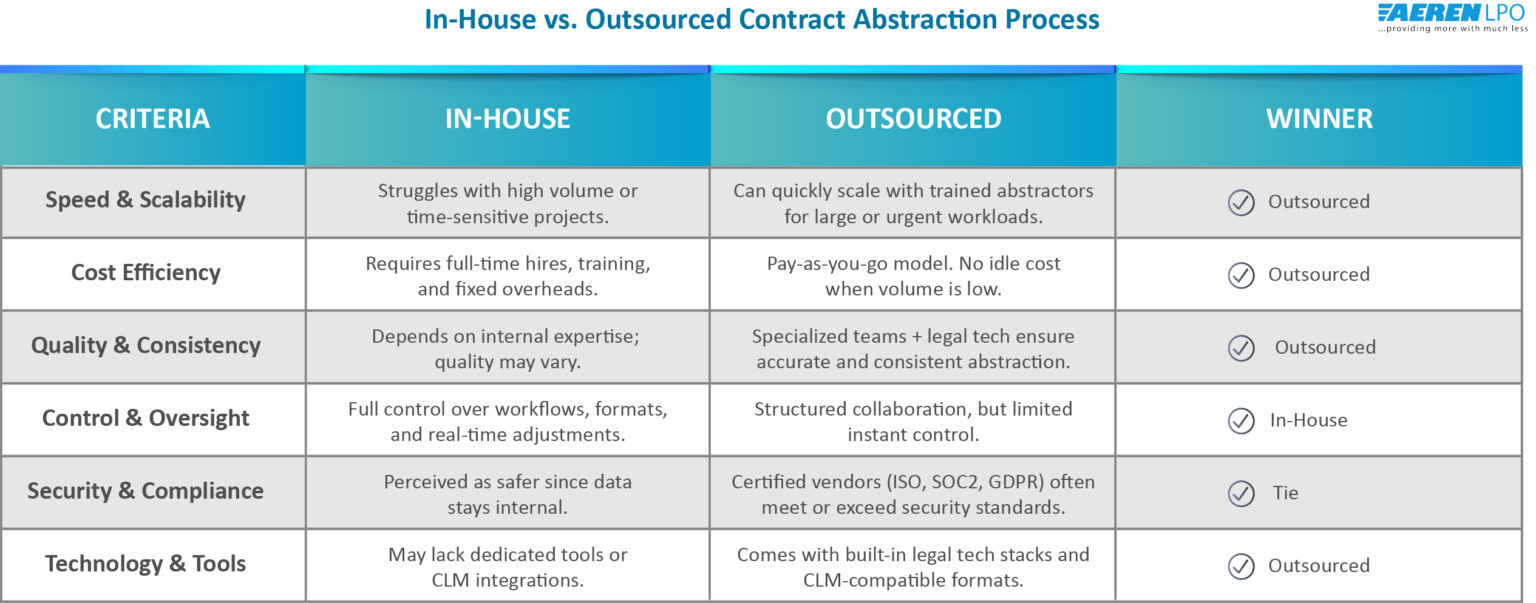 In-House vs. Outsourced Contract Abstraction Process

AEREN LPO
...providing more with much less

| CRITERIA | IN-HOUSE | OUTSOURCED | WINNER |
|---|---|---|---|
| Speed & Scalability | Struggles with high volume or time-sensitive projects. | Can quickly scale with trained abstractors for large or urgent workloads. | Outsourced |
| Cost Efficiency | Requires full-time hires, training, and fixed overheads. | Pay-as-you-go model. No idle cost when volume is low. | Outsourced |
| Quality & Consistency | Depends on internal expertise; quality may vary. | Specialized teams + legal tech ensure accurate and consistent abstraction. | Outsourced |
| Control & Oversight | Full control over workflows, formats, and real-time adjustments. | Structured collaboration, but limited instant control. | In-House |
| Security & Compliance | Perceived as safer since data stays internal. | Certified vendors (ISO, SOC2, GDPR) often meet or exceed security standards. | Tie |
| Technology & Tools | May lack dedicated tools or CLM integrations. | Comes with built-in legal tech stacks and CLM-compatible formats. | Outsourced |